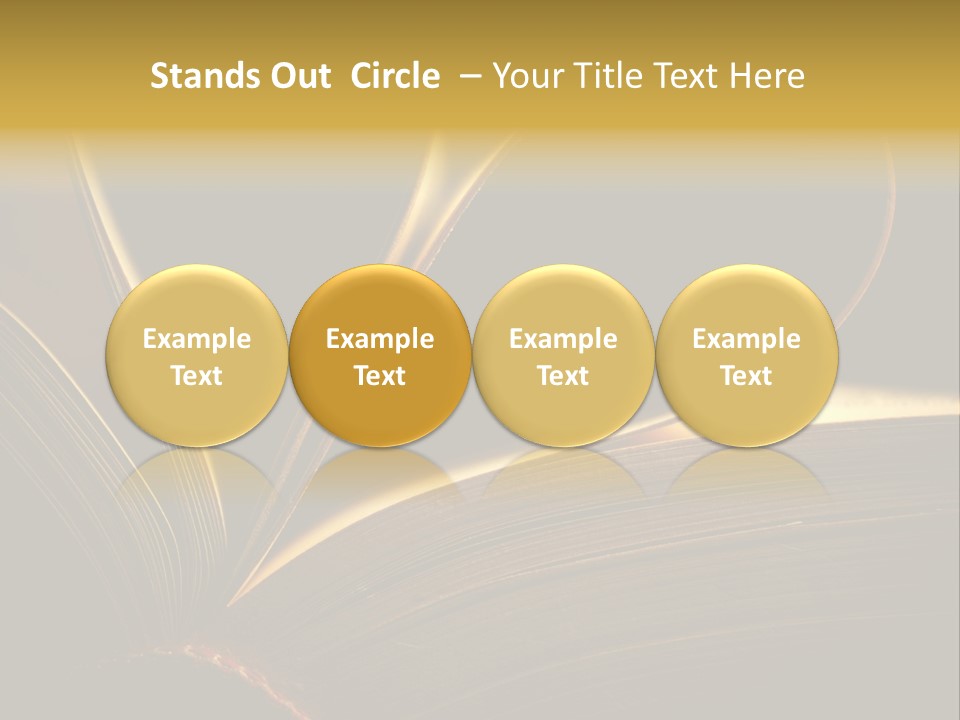 Stands Out Circle – Your Title Text Here

Example Text

Example Text

Example Text

Example Text